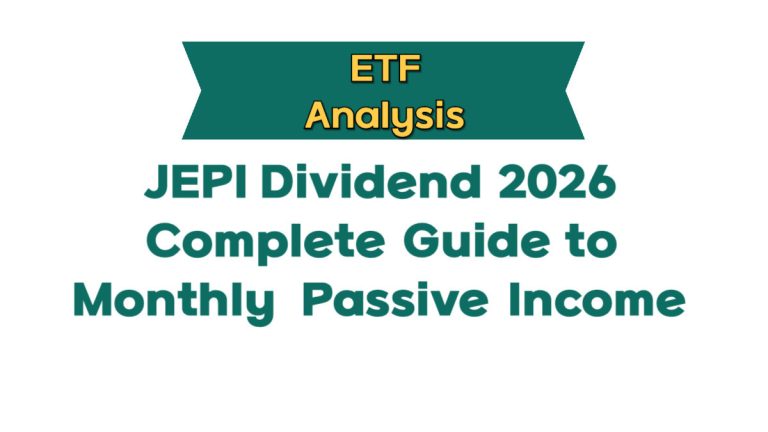 ETF
Analysis

JEPI Dividend 2026
Complete Guide to
Monthly Passive Income